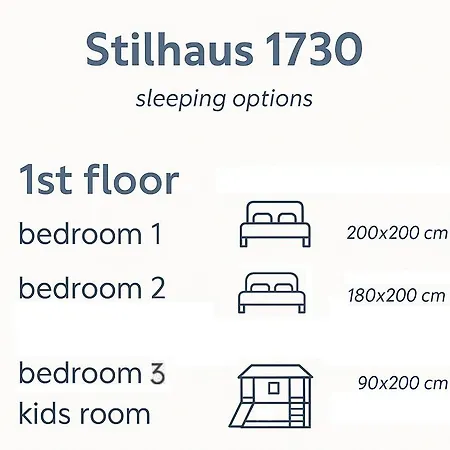 Stilhaus 1730

sleeping options

1st floor

bedroom 1 200x200 cm

bedroom 2 180x200 cm

bedroom 3
kids room 90x200 cm